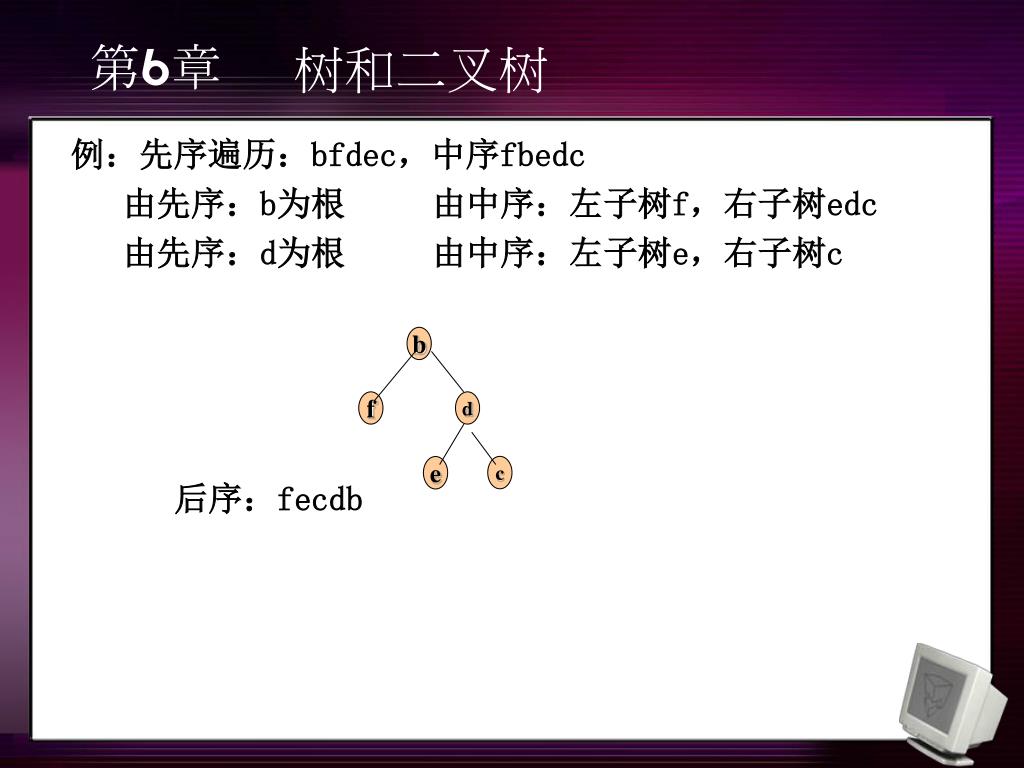 第6章　　树和二叉树

例：先序遍历：bfdec，中序fbedc

由先序：b为根　　由中序：左子树f，右子树edc

由先序：d为根　　由中序：左子树e，右子树c

b

f

d

e

c

后序：fecdb